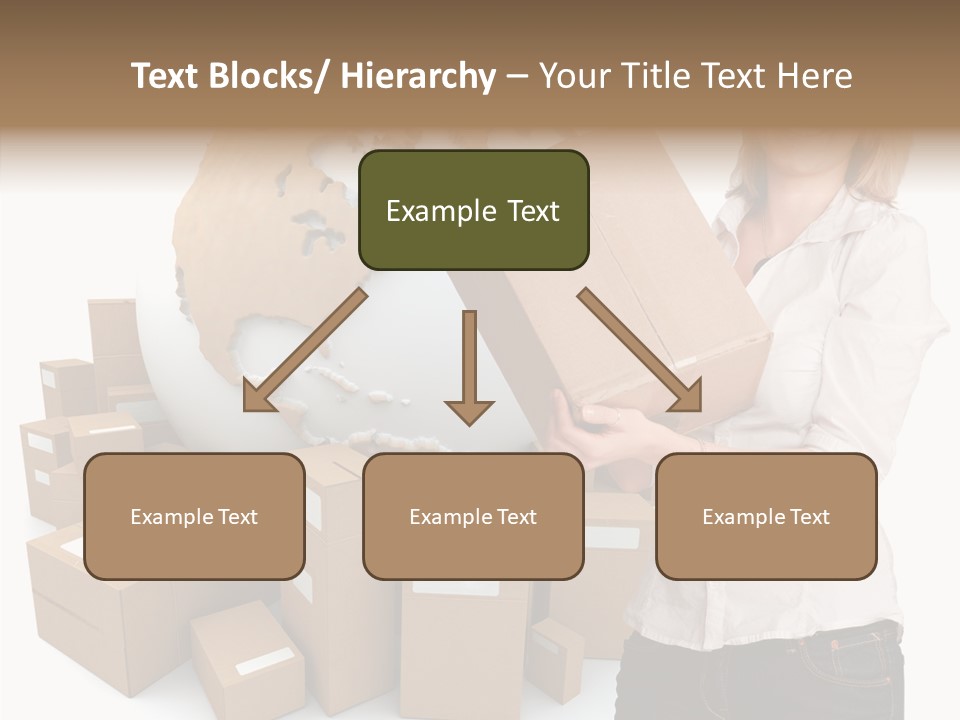 Text Blocks/ Hierarchy – Your Title Text Here

Example Text

Example Text

Example Text

Example Text